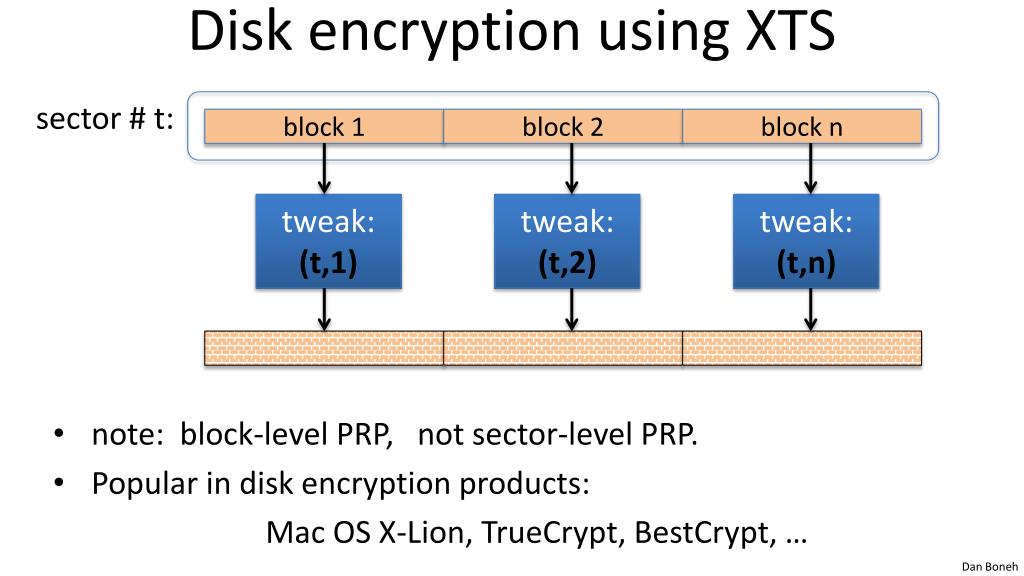 Disk encryption using XTS

sector # t:

block 1
block 2
block n

tweak: (t,1)
tweak: (t,2)
tweak: (t,n)

• note: block-level PRP, not sector-level PRP.
• Popular in disk encryption products:

Mac OS X-Lion, TrueCrypt, BestCrypt, …

Dan Boneh